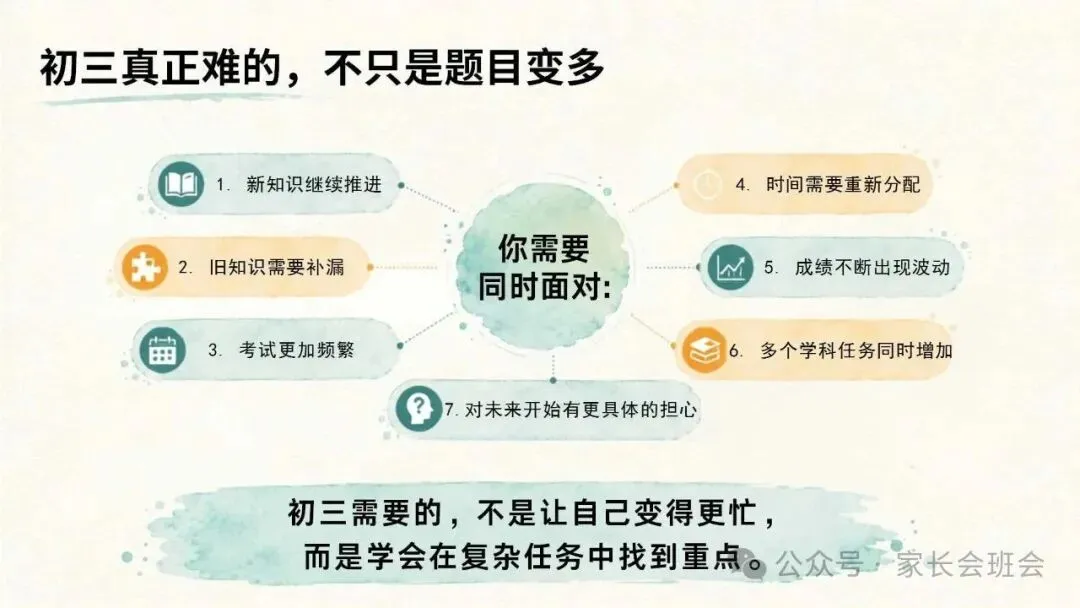 初三真正难的，不只是题目变多

你需要同时面对:

1. 新知识继续推进

2. 旧知识需要补漏

3. 考试更加频繁

4. 时间需要重新分配

5. 成绩不断出现波动

6. 多个学科任务同时增加

7. 对未来开始有更具体的担心

初三需要的，不是让自己变得更忙，而是学会在复杂任务中找到重点。

公众号 · 家长会班会